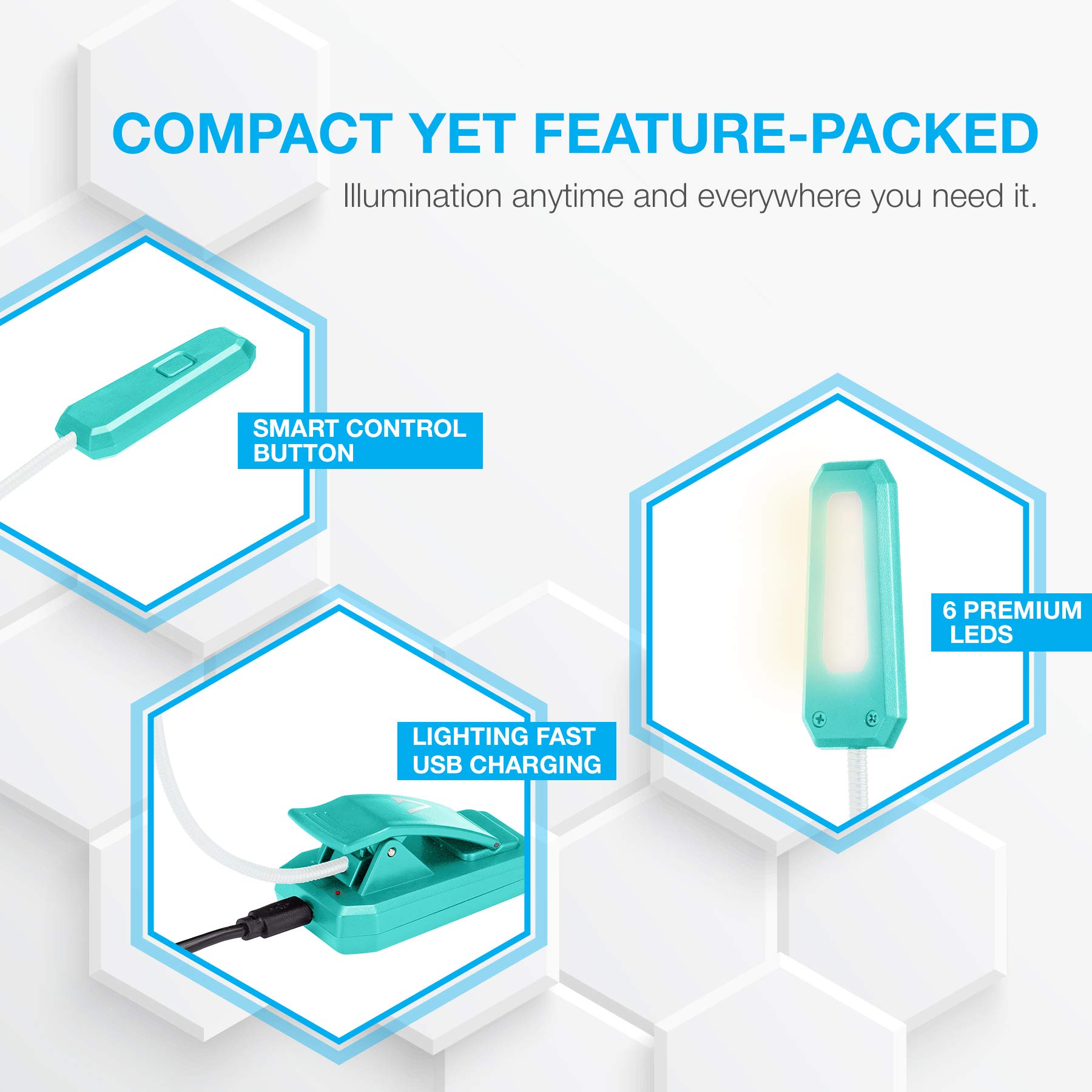 COMPACT YET FEATURE-PACKED

Illumination anytime and everywhere you need it.

SMART CONTROL BUTTON

6 PREMIUM LEDS

LIGHTING FAST USB CHARGING